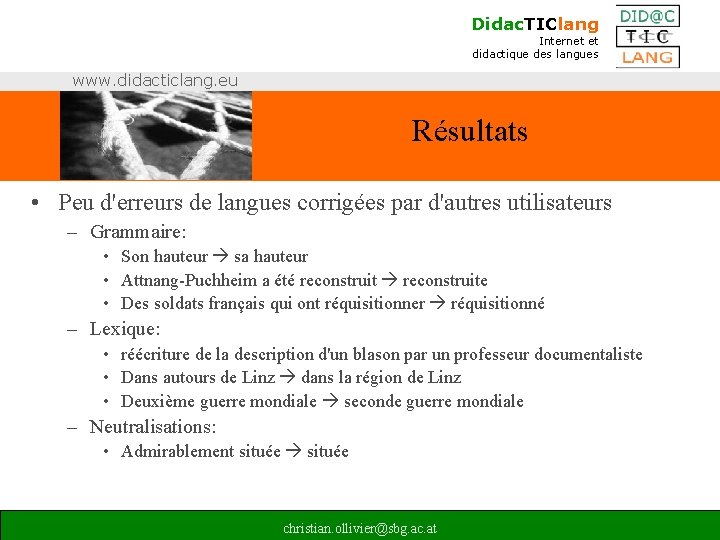 DidacTIClang
Internet et didactique des langues

DID@C
TIC
LANG

www.didacticlang.eu

Résultats

• Peu d'erreurs de langues corrigées par d'autres utilisateurs
– Grammaire:
• Son hauteur → sa hauteur
• Attnang-Puchheim a été reconstruit → reconstruite
• Des soldats français qui ont réquisitionner → réquisitionné
– Lexique:
• réécriture de la description d'un blason par un professeur documentaliste
• Dans autours de Linz → dans la région de Linz
• Deuxième guerre mondiale → seconde guerre mondiale
– Neutralisations:
• Admirablement située → située

christian.ollivier@sbg.ac.at